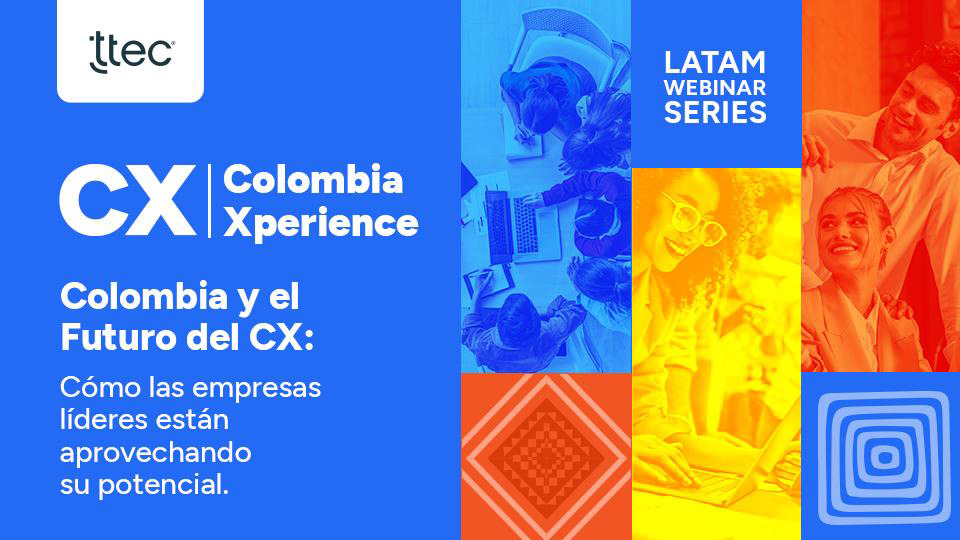 ttec

CX | Colombia Xperience

Colombia y el Futuro del CX:

Cómo las empresas líderes están aprovechando su potencial.

LATAM WEBINAR SERIES